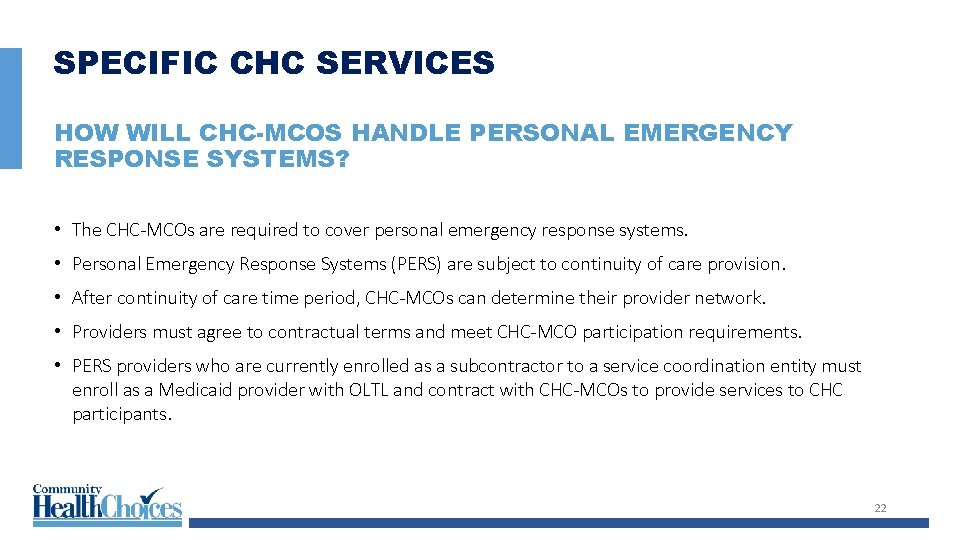 SPECIFIC CHC SERVICES

HOW WILL CHC-MCOS HANDLE PERSONAL EMERGENCY RESPONSE SYSTEMS?

• The CHC-MCOs are required to cover personal emergency response systems.

• Personal Emergency Response Systems (PERS) are subject to continuity of care provision.

• After continuity of care time period, CHC-MCOs can determine their provider network.

• Providers must agree to contractual terms and meet CHC-MCO participation requirements.

• PERS providers who are currently enrolled as a subcontractor to a service coordination entity must enroll as a Medicaid provider with OLTL and contract with CHC-MCOs to provide services to CHC participants.

Community HealthChoices

22